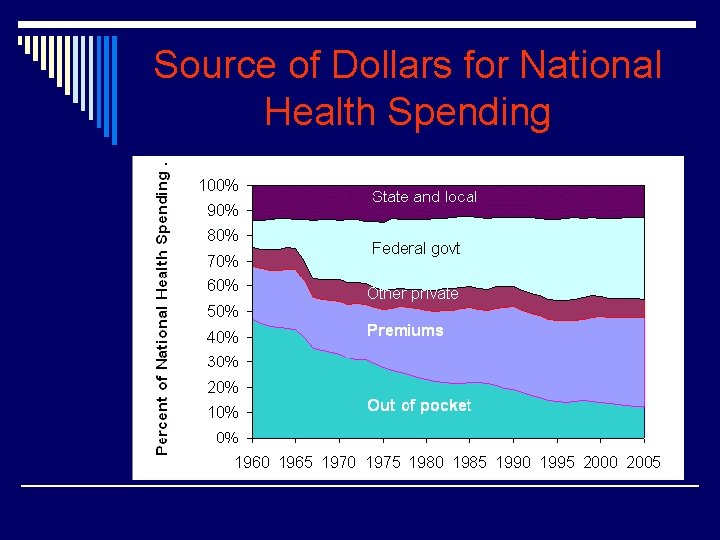 Source of Dollars for National Health Spending

Percent of National Health Spending .

100%
90%
80%
70%
60%
50%
40%
30%
20%
10%
0%

State and local

Federal govt

Other private

Premiums

Out of pocket

1960 1965 1970 1975 1980 1985 1990 1995 2000 2005